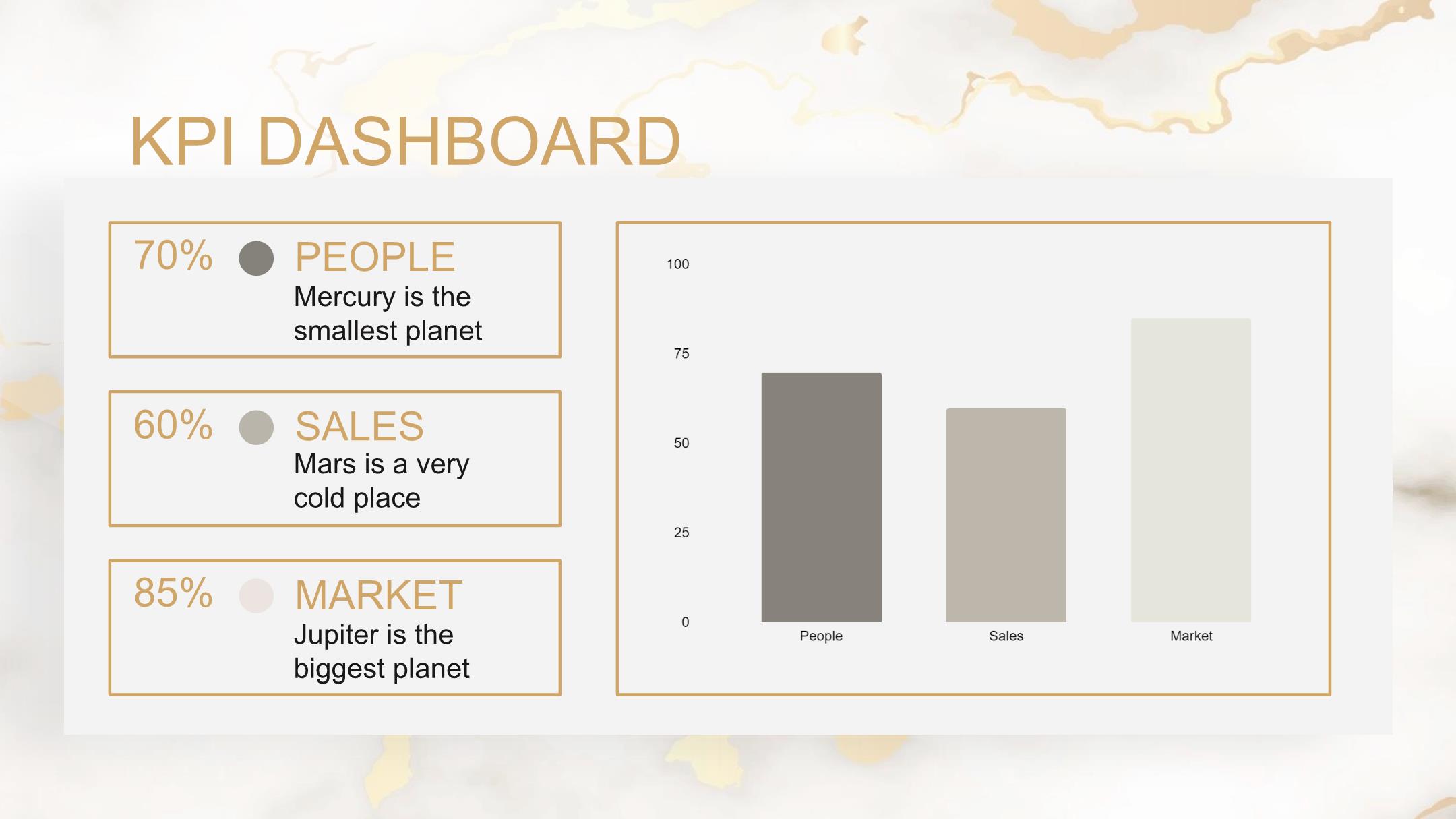 KPI DASHBOARD

70% PEOPLE
Mercury is the smallest planet

60% SALES
Mars is a very cold place

85% MARKET
Jupiter is the biggest planet

100
75
50
25
0
People
Sales
Market